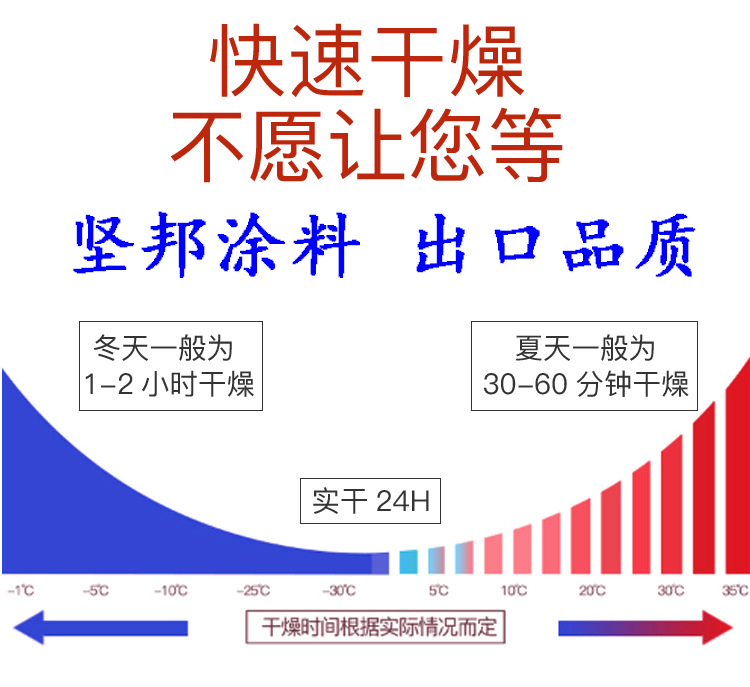 快速干燥
不愿让您等

坚邦涂料 出口品质

冬天一般为
1-2 小时干燥

夏天一般为
30-60 分钟干燥

实干 24H

-1℃ -5℃ -10℃ -25℃ -30℃ 5℃ 10℃ 20℃ 30℃ 35℃

干燥时间根据实际情况而定